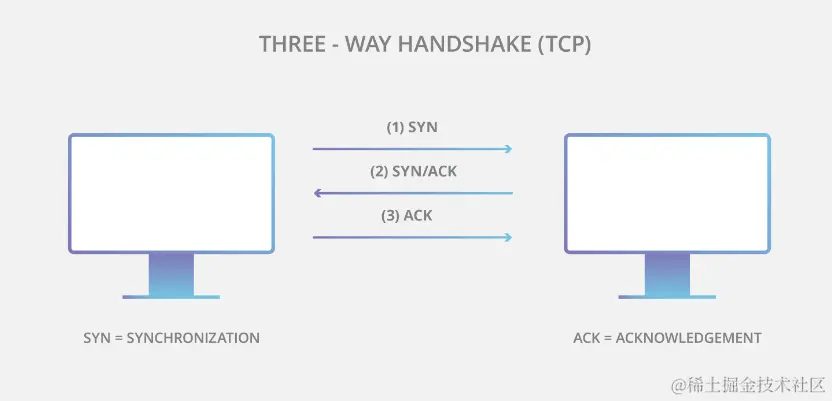 THREE - WAY HANDSHAKE (TCP)

(1) SYN

(2) SYN/ACK

(3) ACK

SYN = SYNCHRONIZATION

ACK = ACKNOWLEDGEMENT

@稀土掘金技术社区